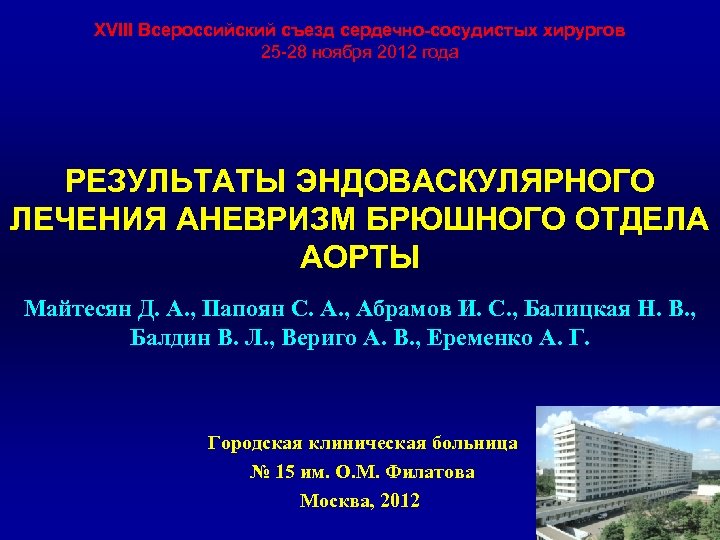 XVIII Всероссийский съезд сердечно-сосудистых хирургов
25-28 ноября 2012 года

РЕЗУЛЬТАТЫ ЭНДОВАСКУЛЯРНОГО ЛЕЧЕНИЯ АНЕВРИЗМ БРЮШНОГО ОТДЕЛА АОРТЫ

Майтесян Д. А., Папоян С. А., Абрамов И. С., Балицкая Н. В., Балдин В. Л., Вериго А. В., Еременко А. Г.

Городская клиническая больница
№ 15 им. О.М. Филатова
Москва, 2012